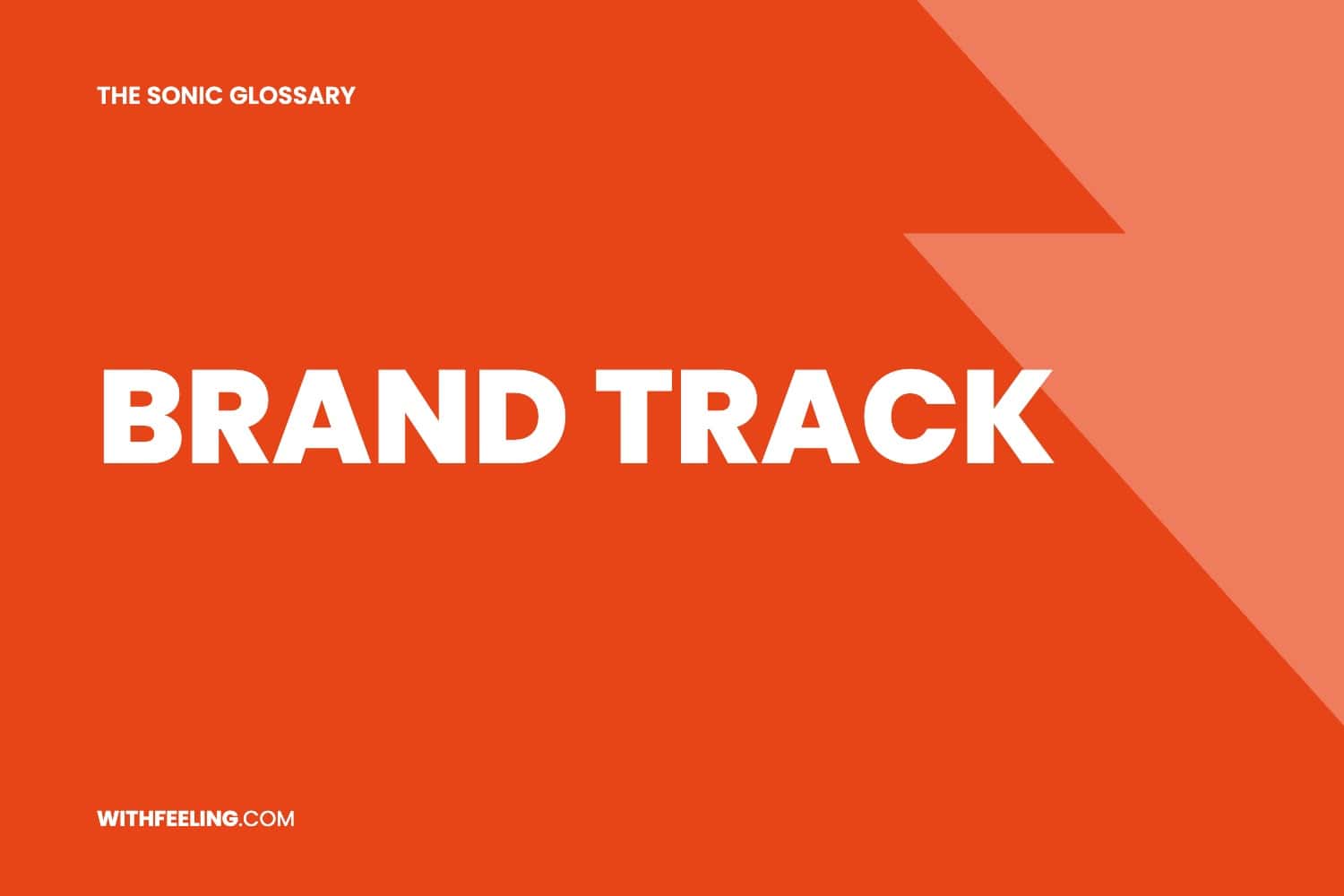 THE SONIC GLOSSARY

BRAND TRACK

WITHFEELING.COM